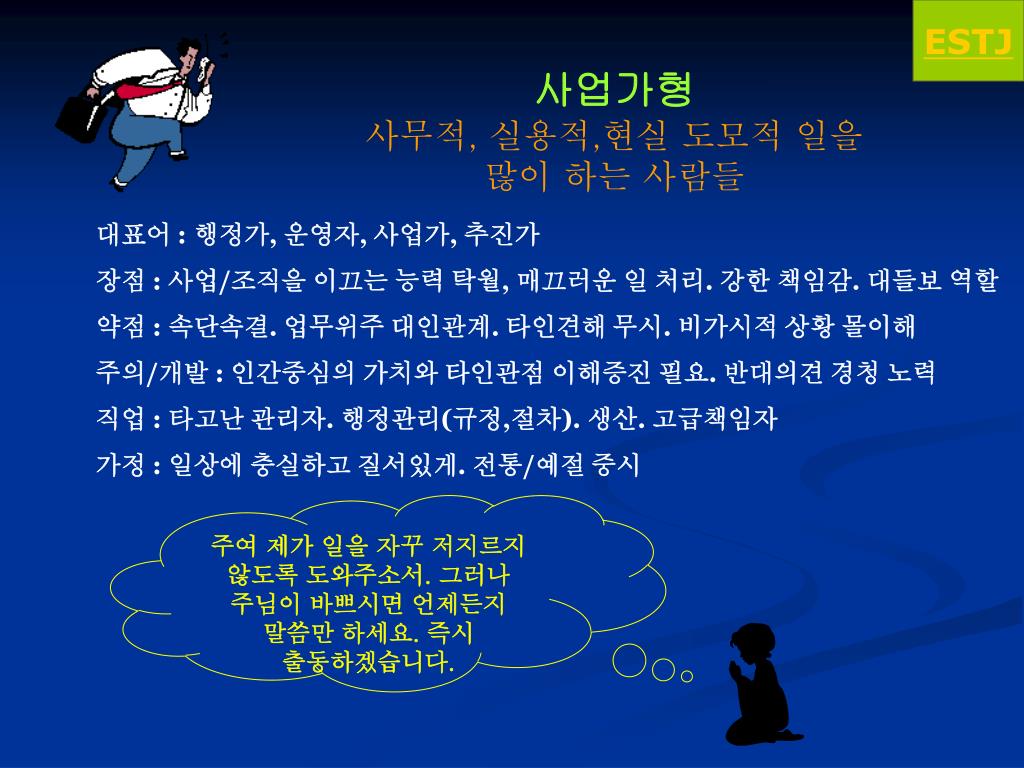 ESTJ

사업가형
사무적, 실용적,현실 도모적 일을 많이 하는 사람들

대표어 : 행정가, 운영자, 사업가, 추진가

장점 : 사업/조직을 이끄는 능력 탁월, 매끄러운 일 처리. 강한 책임감. 대들보 역할

약점 : 속단속결. 업무위주 대인관계. 타인견해 무시. 비가시적 상황 몰이해

주의/개발 : 인간중심의 가치와 타인관점 이해증진 필요. 반대의견 경청 노력

직업 : 타고난 관리자. 행정관리(규정,절차). 생산. 고급책임자

가정 : 일상에 충실하고 질서있게. 전통/예절 중시

주여 제가 일을 자꾸 저지르지 않도록 도와주소서. 그러나 주님이 바쁘시면 언제든지 말씀만 하세요. 즉시 출동하겠습니다.